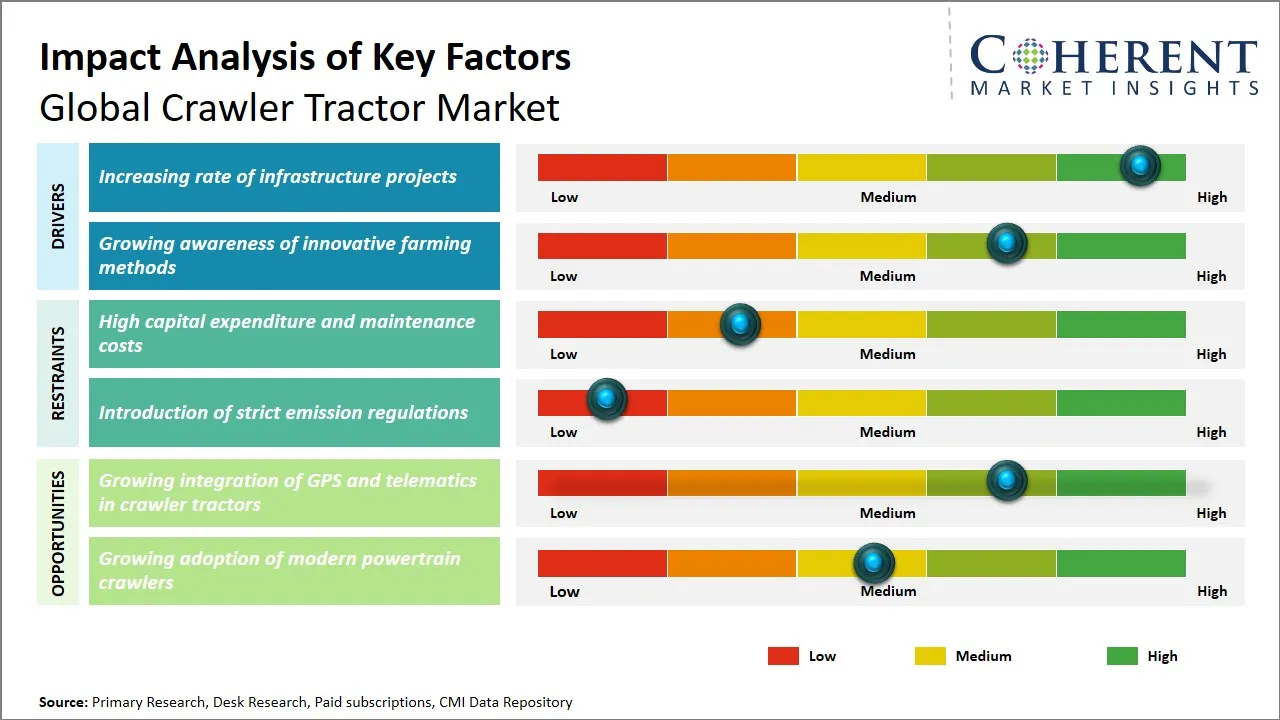 Impact Analysis of Key Factors
Global Crawler Tractor Market

COHERENT
MARKET INSIGHTS

DRIVERS

Increasing rate of infrastructure projects
Low Medium High

Growing awareness of innovative farming methods
Low Medium High

RESTRAINTS

High capital expenditure and maintenance costs
Low Medium High

Introduction of strict emission regulations
Low Medium High

OPPORTUNITIES

Growing integration of GPS and telematics in crawler tractors
Low Medium High

Growing adoption of modern powertrain crawlers
Low Medium High

Low Medium High

Source: Primary Research, Desk Research, Paid subscriptions, CMI Data Repository